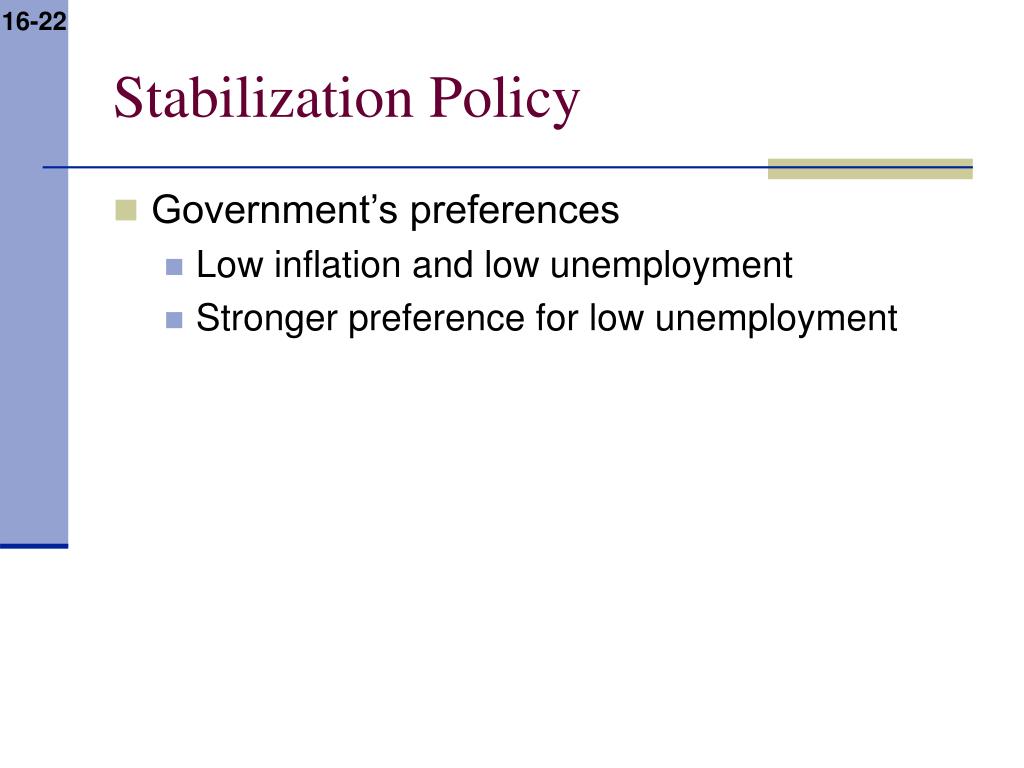 16-22

Stabilization Policy

Government’s preferences

Low inflation and low unemployment

Stronger preference for low unemployment